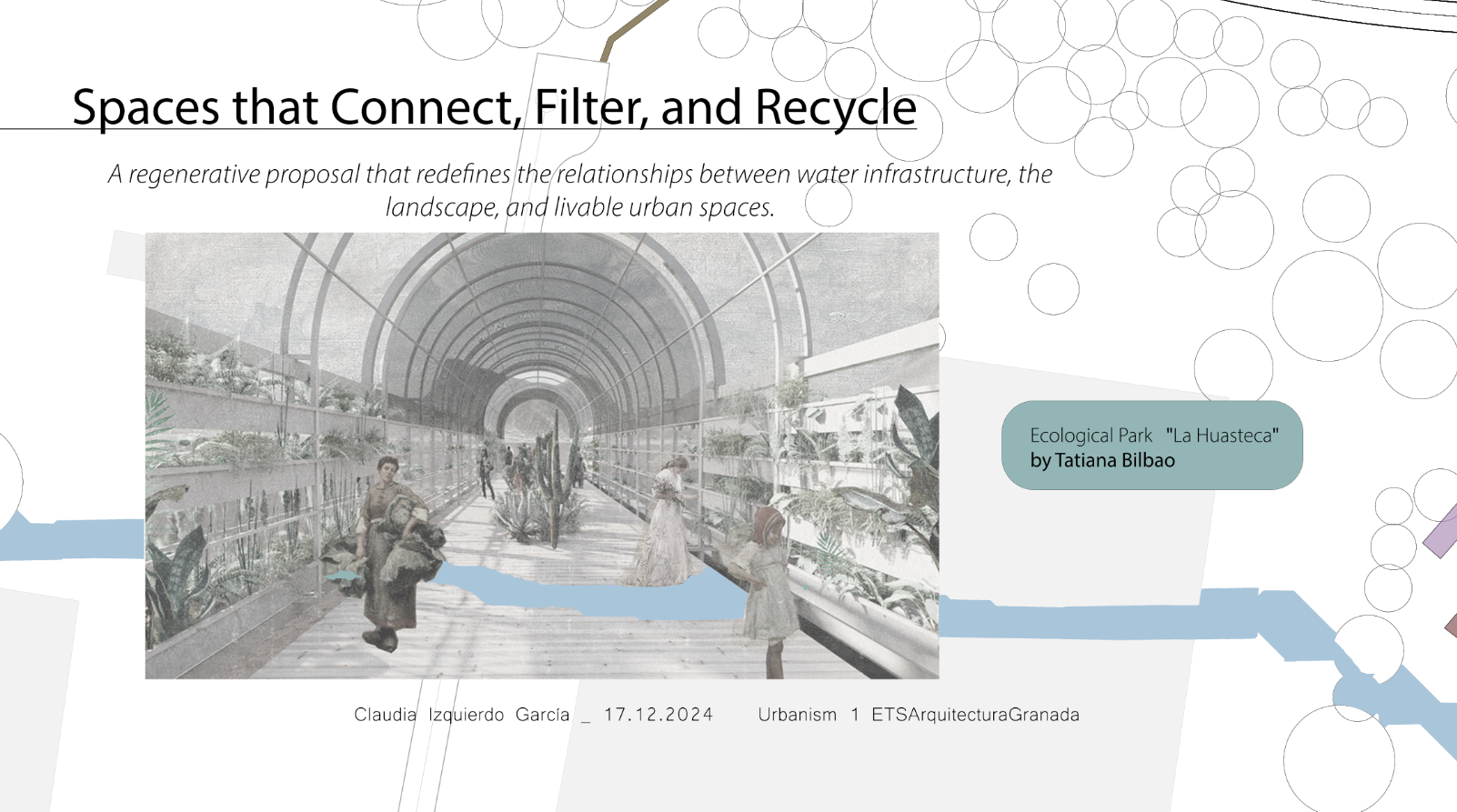 Spaces that Connect, Filter, and Recycle

A regenerative proposal that redefines the relationships between water infrastructure, the landscape, and livable urban spaces.

Ecological Park "La Huasteca"
by Tatiana Bilbao

Claudia Izquierdo García _ 17.12.2024 Urbanism 1 ETSArquitecturaGranada